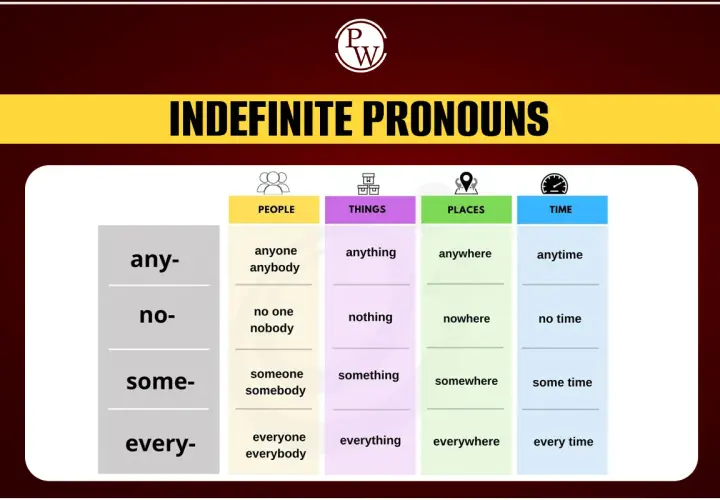 PW

INDEFINITE PRONOUNS

| | PEOPLE | THINGS | PLACES | TIME |
|---|---|---|---|---|
| any- | anyone anybody | anything | anywhere | anytime |
| no- | no one nobody | nothing | nowhere | no time |
| some- | someone somebody | something | somewhere | some time |
| every- | everyone everybody | everything | everywhere | every time |